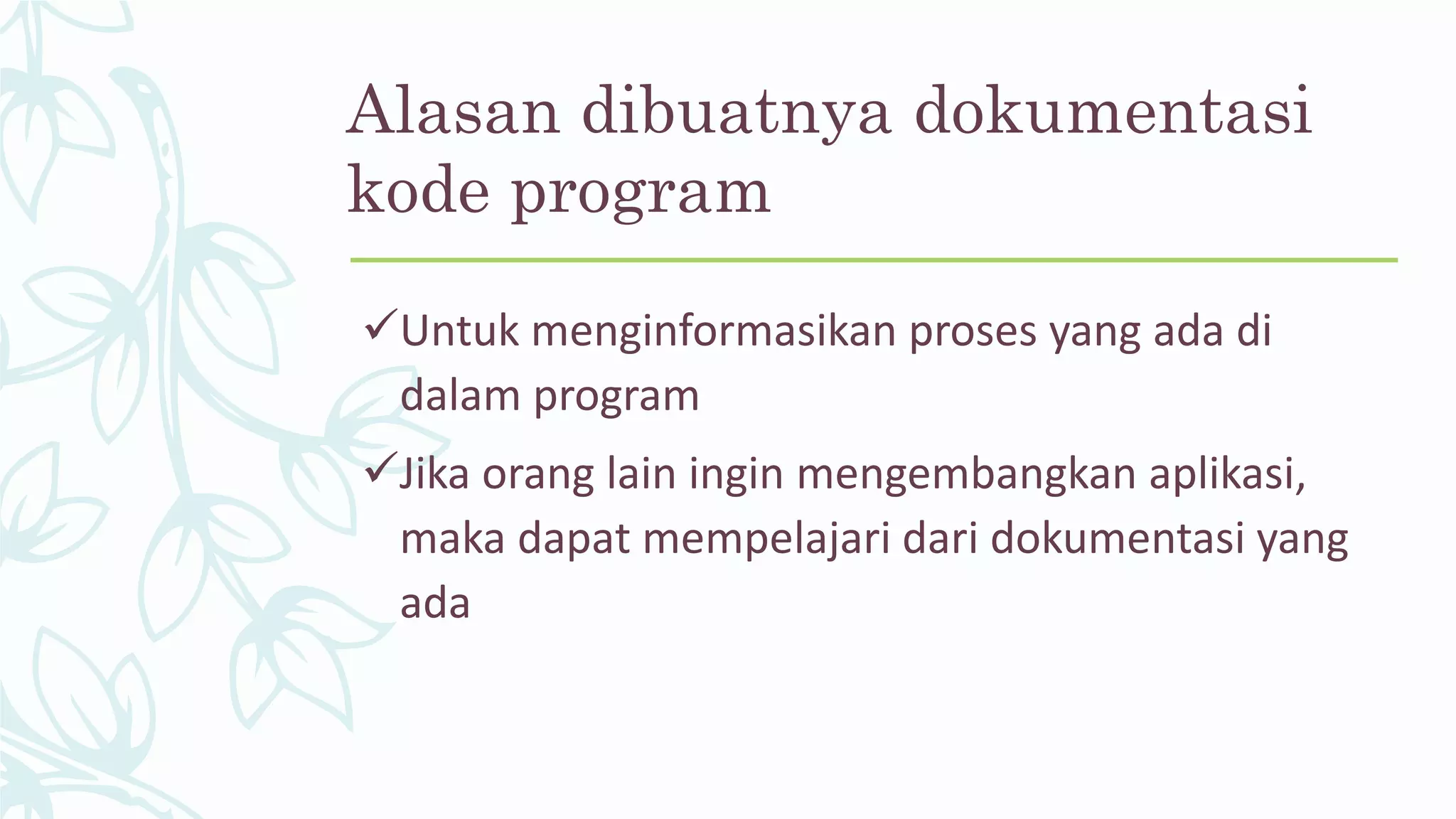 Alasan dibuatnya dokumentasi kode program

✓Untuk menginformasikan proses yang ada di dalam program

✓Jika orang lain ingin mengembangkan aplikasi, maka dapat mempelajari dari dokumentasi yang ada